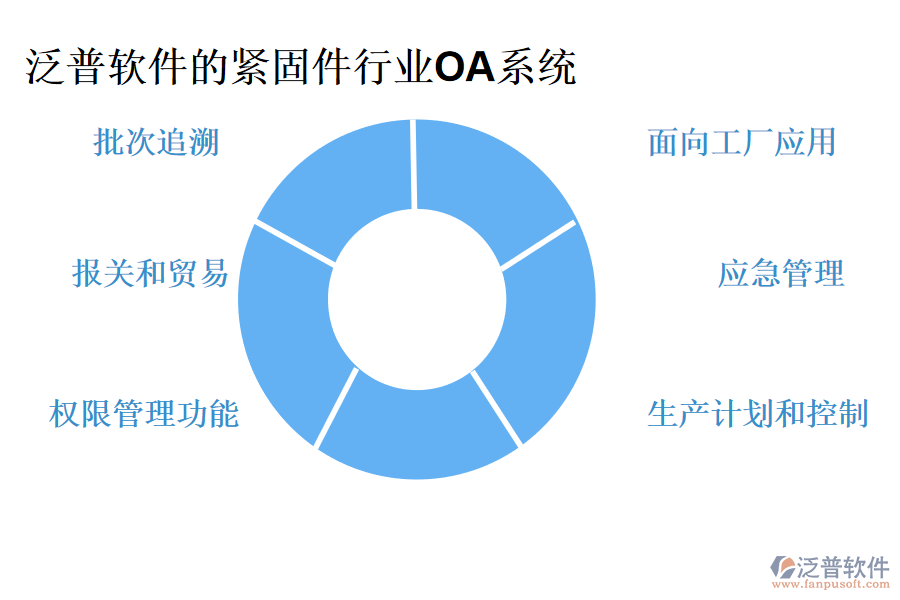 泛普软件的紧固件行业OA系统

批次追溯

报关和贸易

权限管理功能

面向工厂应用

应急管理

生产计划和控制

泛普软件
www.fanpusoft.com